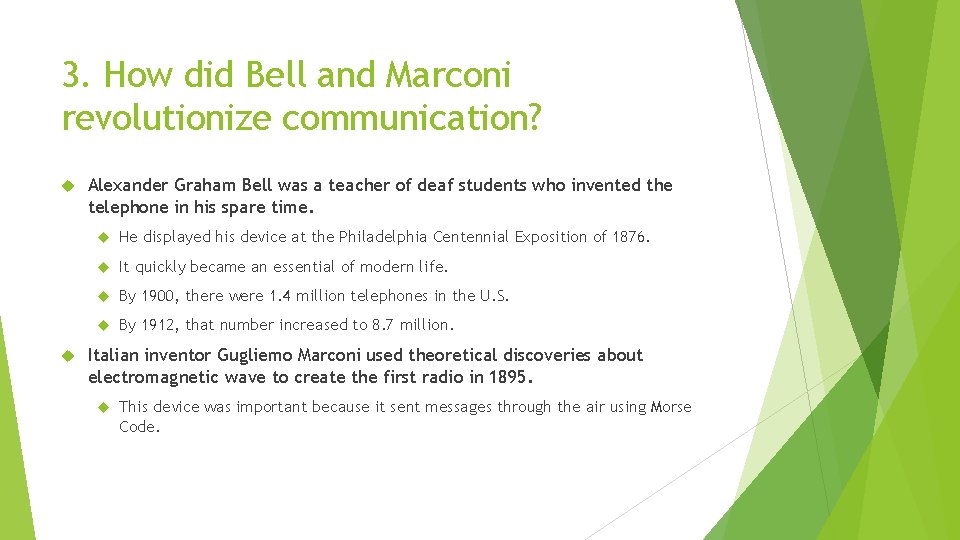 3. How did Bell and Marconi revolutionize communication?

Alexander Graham Bell was a teacher of deaf students who invented the telephone in his spare time.

He displayed his device at the Philadelphia Centennial Exposition of 1876.

It quickly became an essential of modern life.

By 1900, there were 1.4 million telephones in the U.S.

By 1912, that number increased to 8.7 million.

Italian inventor Gugliemo Marconi used theoretical discoveries about electromagnetic wave to create the first radio in 1895.

This device was important because it sent messages through the air using Morse Code.